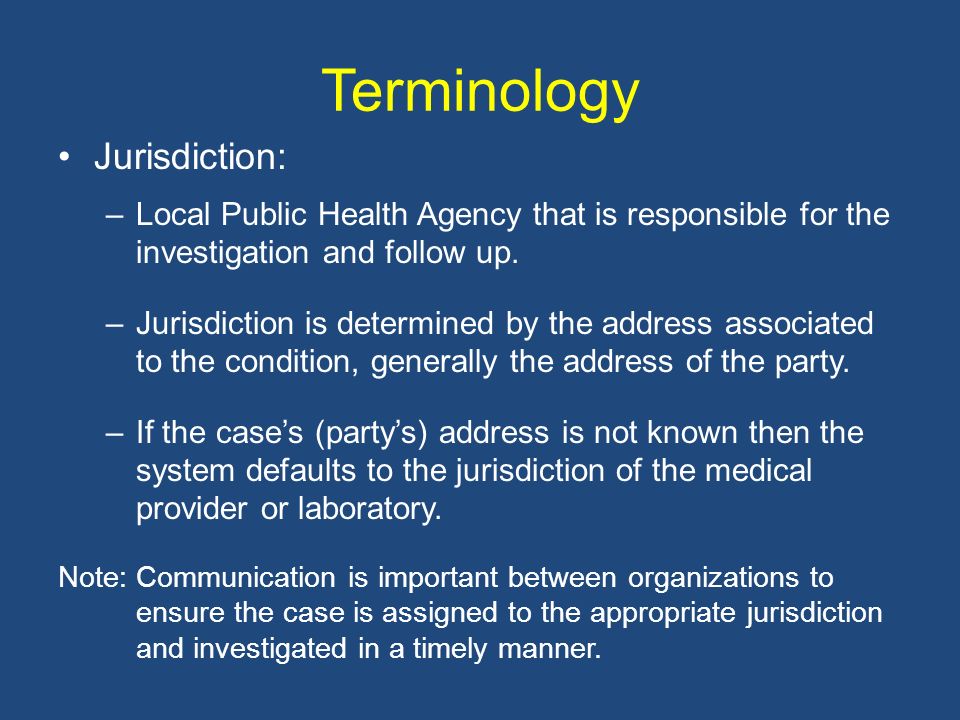 Terminology

• Jurisdiction:

– Local Public Health Agency that is responsible for the investigation and follow up.

– Jurisdiction is determined by the address associated to the condition, generally the address of the party.

– If the case’s (party’s) address is not known then the system defaults to the jurisdiction of the medical provider or laboratory.

Note: Communication is important between organizations to ensure the case is assigned to the appropriate jurisdiction and investigated in a timely manner.